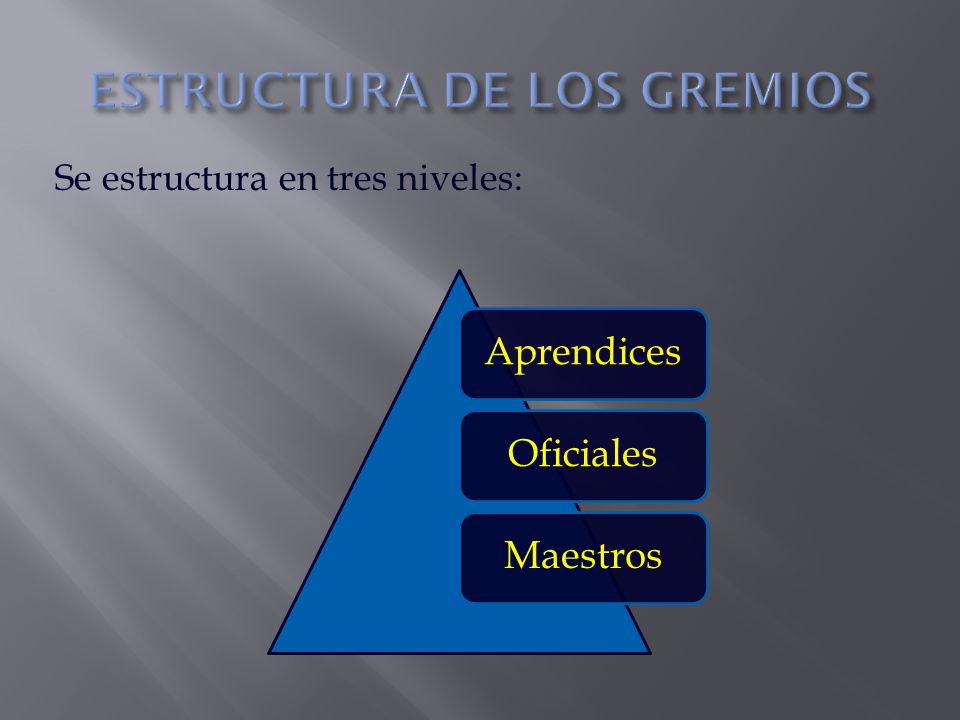 ESTRUCTURA DE LOS GREMIOS

Se estructura en tres niveles:

Aprendices

Oficiales

Maestros